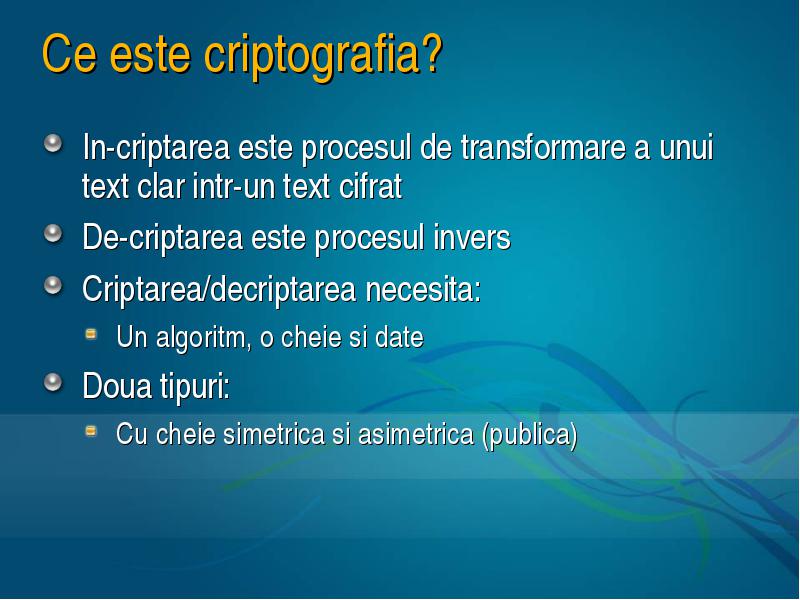 Ce este criptografia?

In-criptarea este procesul de transformare a unui text clar intr-un text cifrat

De-criptarea este procesul invers

Criptarea/decriptarea necesita:

Un algoritm, o cheie si date

Doua tipuri:

Cu cheie simetrica si asimetrica (publica)